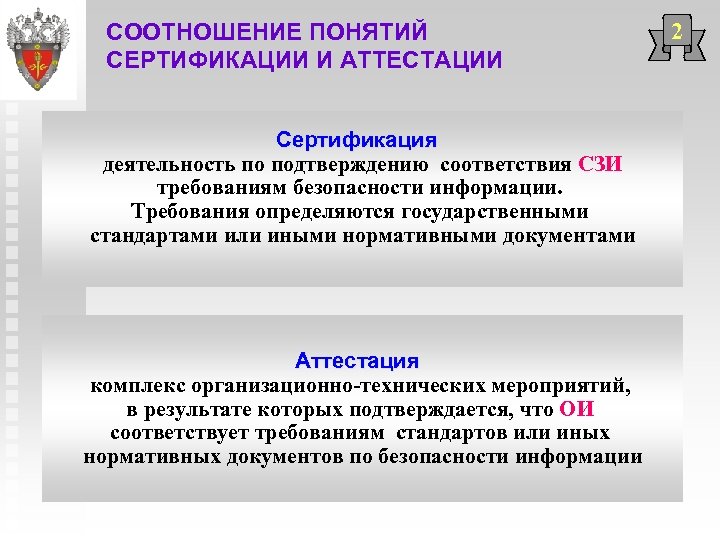 СООТНОШЕНИЕ ПОНЯТИЙ СЕРТИФИКАЦИИ И АТТЕСТАЦИИ

2

Сертификация
деятельность по подтверждению соответствия СЗИ требованиям безопасности информации. Требования определяются государственными стандартами или иными нормативными документами

Аттестация
комплекс организационно-технических мероприятий, в результате которых подтверждается, что ОИ соответствует требованиям стандартов или иных нормативных документов по безопасности информации